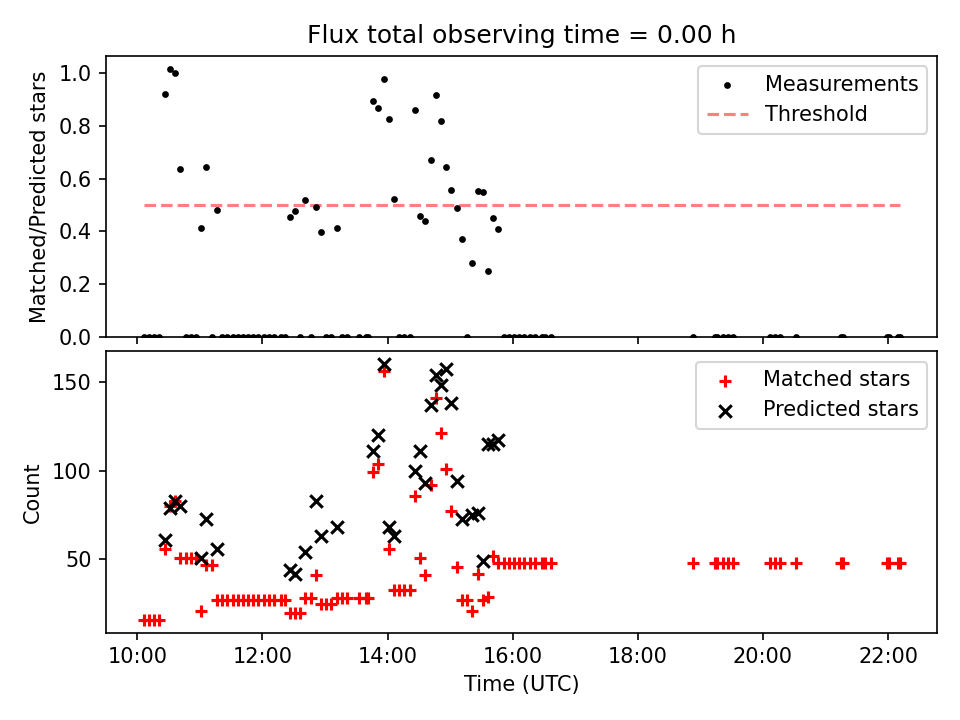 Flux total observing time = 0.00 h

Matched/Predicted stars

1.0
0.8
0.6
0.4
0.2
0.0

Measurements
Threshold

Count

150
100
50

Matched stars
Predicted stars

10:00
12:00
14:00
16:00
18:00
20:00
22:00

Time (UTC)